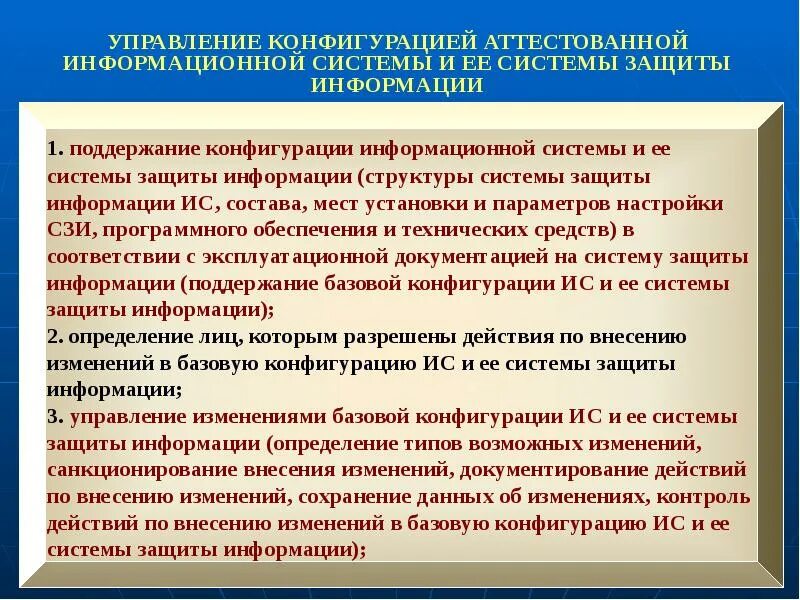 УПРАВЛЕНИЕ КОНФИГУРАЦИЕЙ АТТЕСТОВАННОЙ ИНФОРМАЦИОННОЙ СИСТЕМЫ И ЕЕ СИСТЕМЫ ЗАЩИТЫ ИНФОРМАЦИИ

1. поддержание конфигурации информационной системы и ее системы защиты информации (структуры системы защиты информации ИС, состава, мест установки и параметров настройки СЗИ, программного обеспечения и технических средств) в соответствии с эксплуатационной документацией на систему защиты информации (поддержание базовой конфигурации ИС и ее системы защиты информации);
2. определение лиц, которым разрешены действия по внесению изменений в базовую конфигурацию ИС и ее системы защиты информации;
3. управление изменениями базовой конфигурации ИС и ее системы защиты информации (определение типов возможных изменений, санкционирование внесения изменений, документирование действий по внесению изменений, сохранение данных об изменениях, контроль действий по внесению изменений в базовую конфигурацию ИС и ее системы защиты информации);